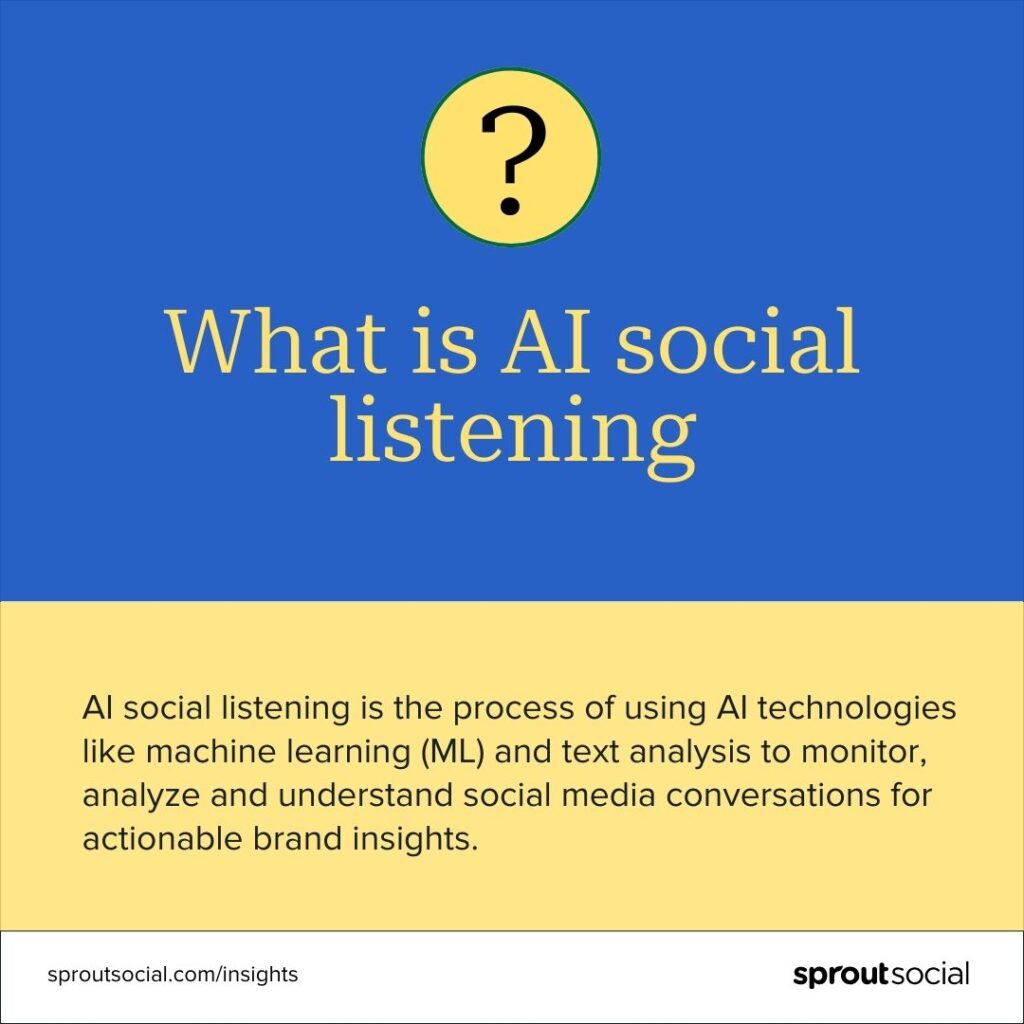 ?

What is AI social listening

AI social listening is the process of using AI technologies like machine learning (ML) and text analysis to monitor, analyze and understand social media conversations for actionable brand insights.

sproutsocial.com/insights

sproutsocial